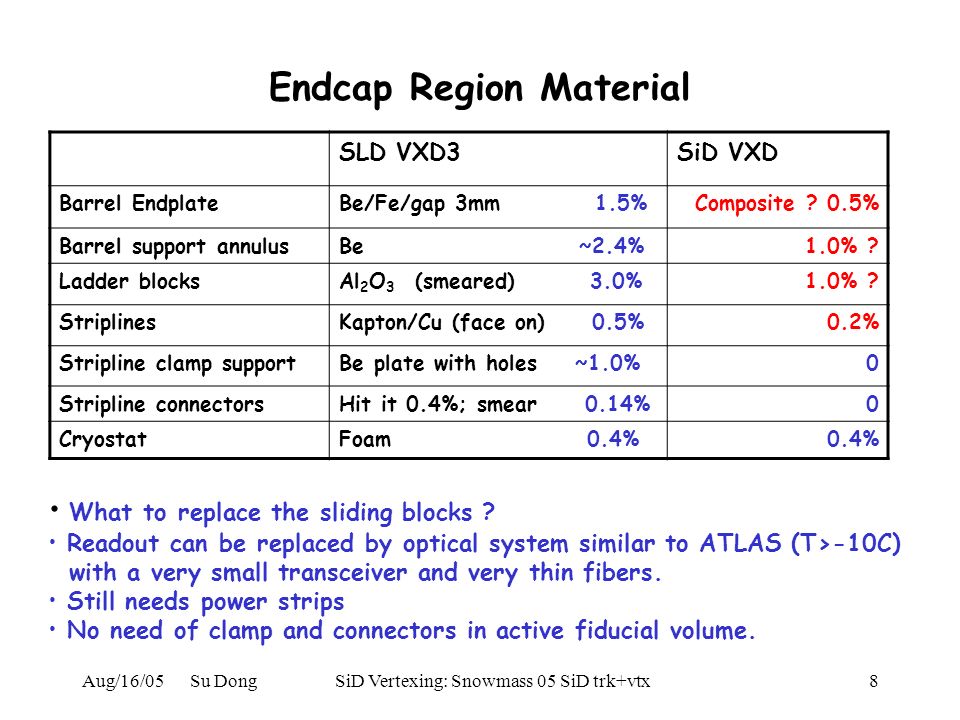 Endcap Region Material

| | SLD VXD3 | SiD VXD |
|---|---|---|
| Barrel Endplate | Be/Fe/gap 3mm 1.5% | Composite ? 0.5% |
| Barrel support annulus | Be ~2.4% | 1.0% ? |
| Ladder blocks | $Al_2O_3$ (smeared) 3.0% | 1.0% ? |
| Striplines | Kapton/Cu (face on) 0.5% | 0.2% |
| Stripline clamp support | Be plate with holes ~1.0% | 0 |
| Stripline connectors | Hit it 0.4%; smear 0.14% | 0 |
| Cryostat | Foam 0.4% | 0.4% |

• What to replace the sliding blocks ?
• Readout can be replaced by optical system similar to ATLAS (T>-10C) with a very small transceiver and very thin fibers.
• Still needs power strips
• No need of clamp and connectors in active fiducial volume.

Aug/16/05 Su Dong SiD Vertexing: Snowmass 05 SiD trk+vtx 8